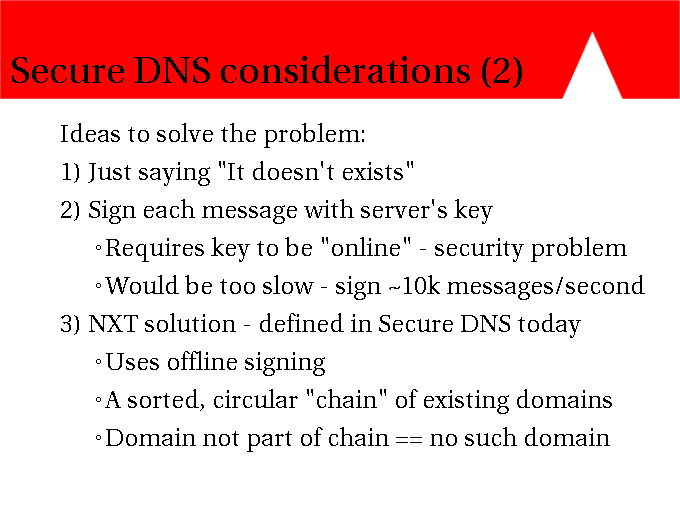 Secure DNS considerations (2)

Ideas to solve the problem:

1) Just saying "It doesn't exists"

2) Sign each message with server's key

◦Requires key to be "online" - security problem

◦Would be too slow - sign ~10k messages/second

3) NXT solution - defined in Secure DNS today

◦Uses offline signing

◦A sorted, circular "chain" of existing domains

◦Domain not part of chain == no such domain